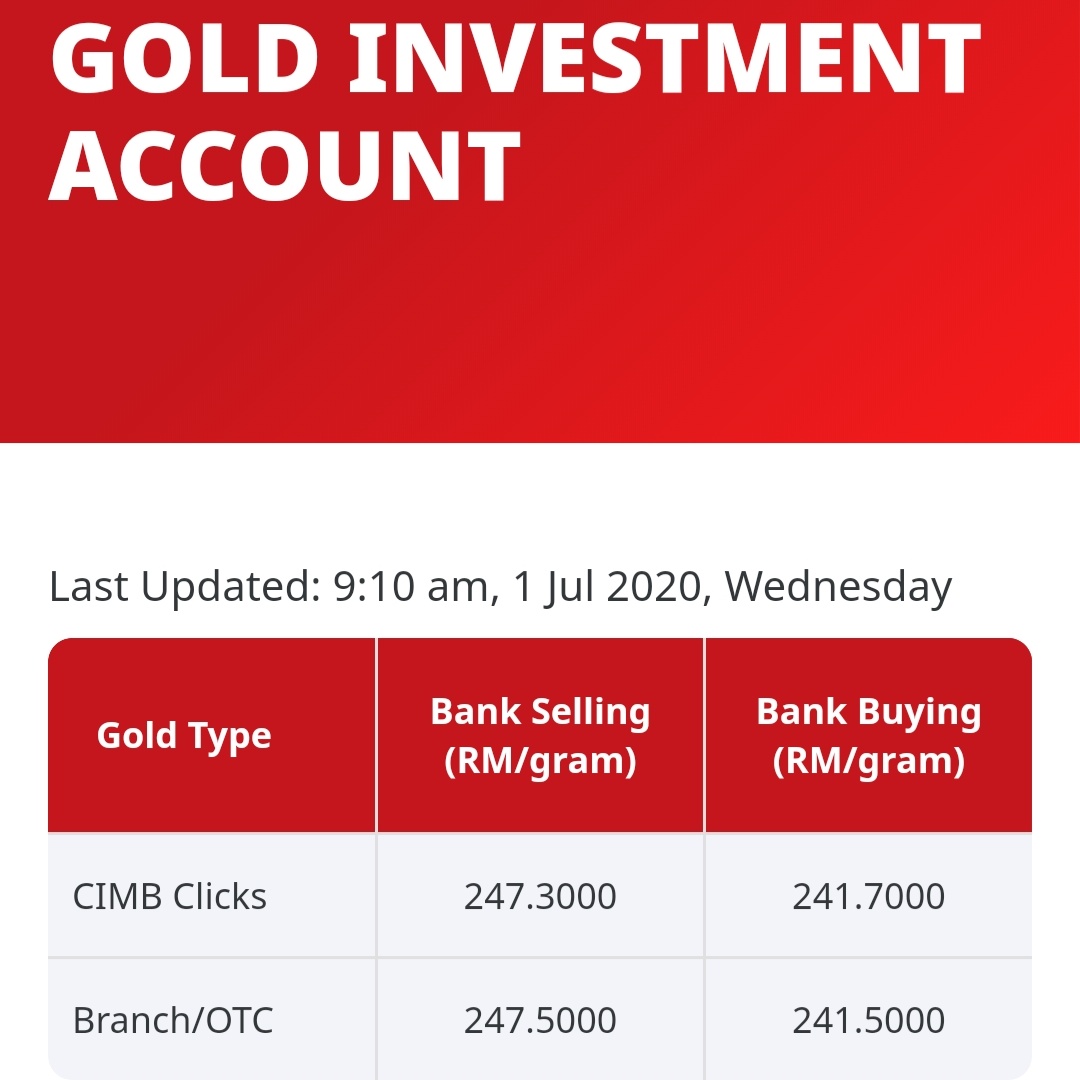 GOLD INVESTMENT ACCOUNT

Last Updated: 9:10 am, 1 Jul 2020, Wednesday

| Gold Type | Bank Selling (RM/gram) | Bank Buying (RM/gram) |
|---|---|---|
| CIMB Clicks | 247.3000 | 241.7000 |
| Branch/OTC | 247.5000 | 241.5000 |